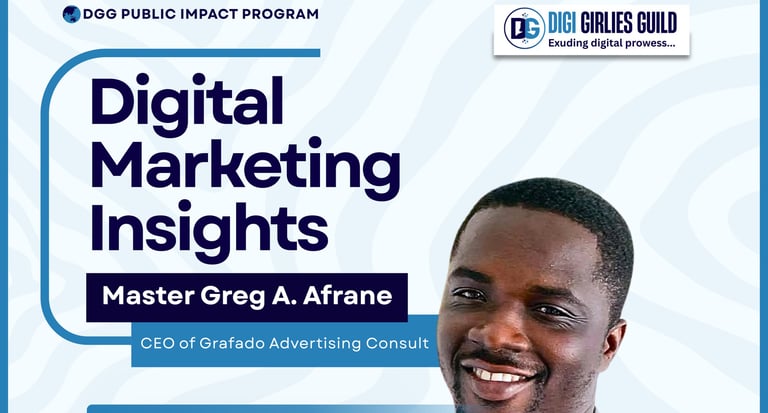 DGG PUBLIC IMPACT PROGRAM

DG DIGI GIRLIES GUILD
Exuding digital prowess...

Digital Marketing Insights

Master Greg A. Afrane

CEO of Grafado Advertising Consult